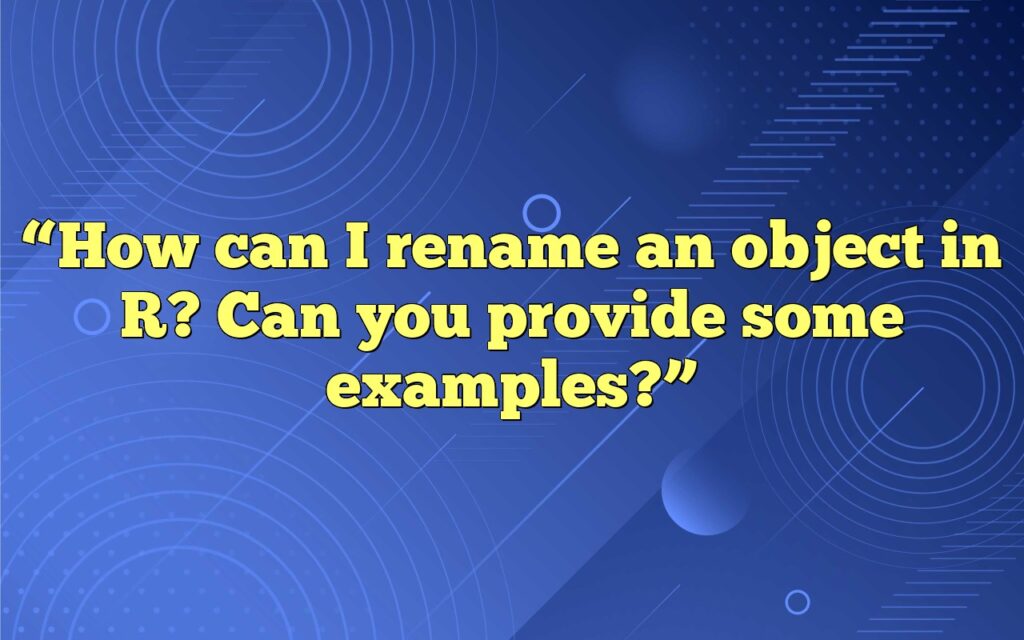 “How can I rename an object in R? Can you provide some examples?”